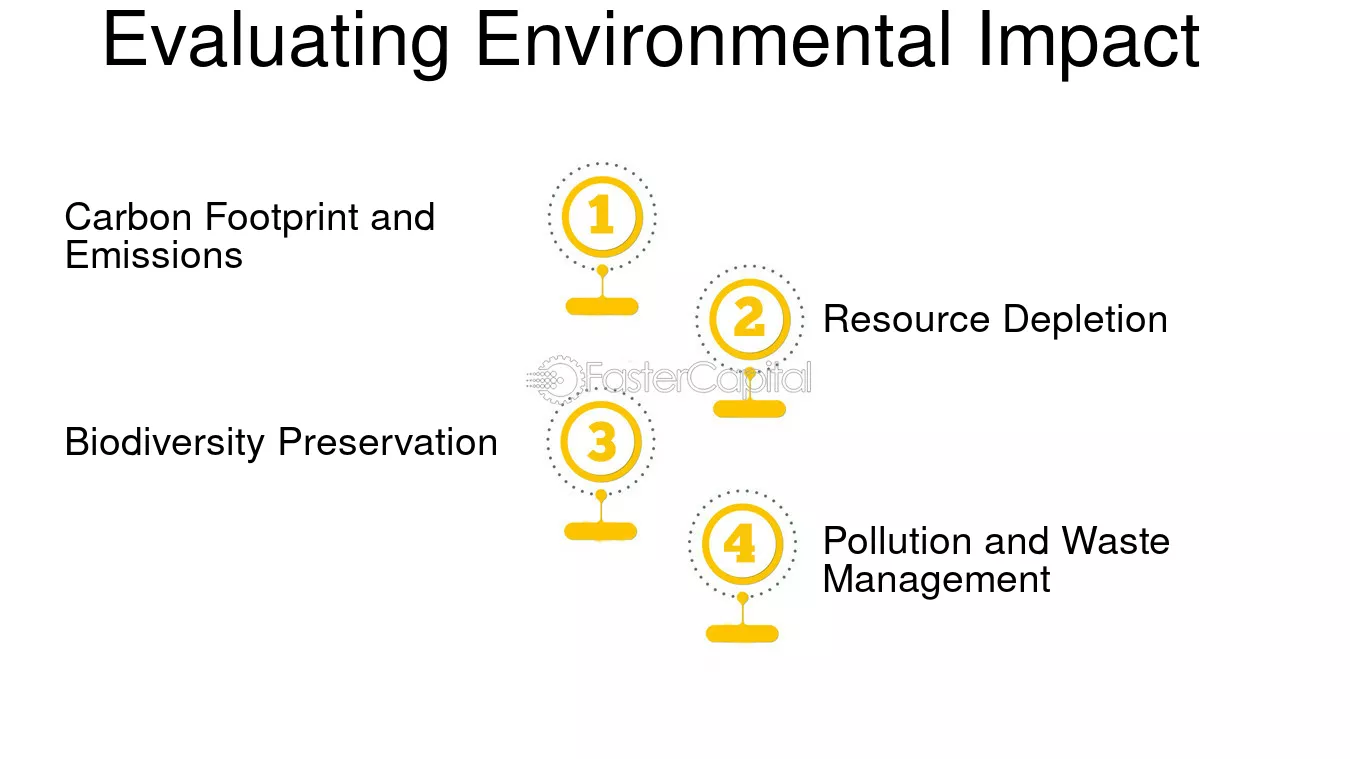 Evaluating Environmental Impact

Carbon Footprint and Emissions

1

2

Resource Depletion

Biodiversity Preservation

3

4

Pollution and Waste Management

FasterCapital